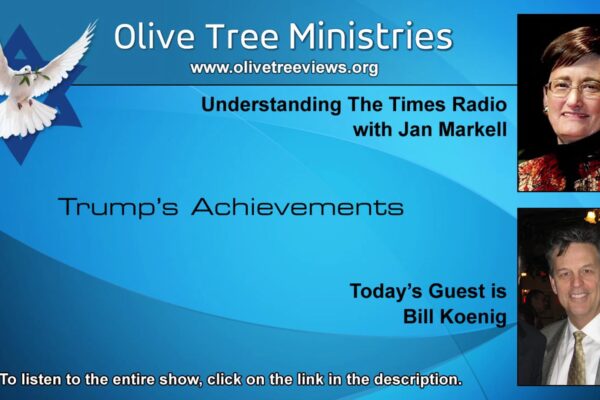 Olive Tree Ministries
www.olivetreeviews.org

Understanding The Times Radio with Jan Markell

Trump's Achievements

Today's Guest is Bill Koenig

To listen to the entire show, click on the link in the description.